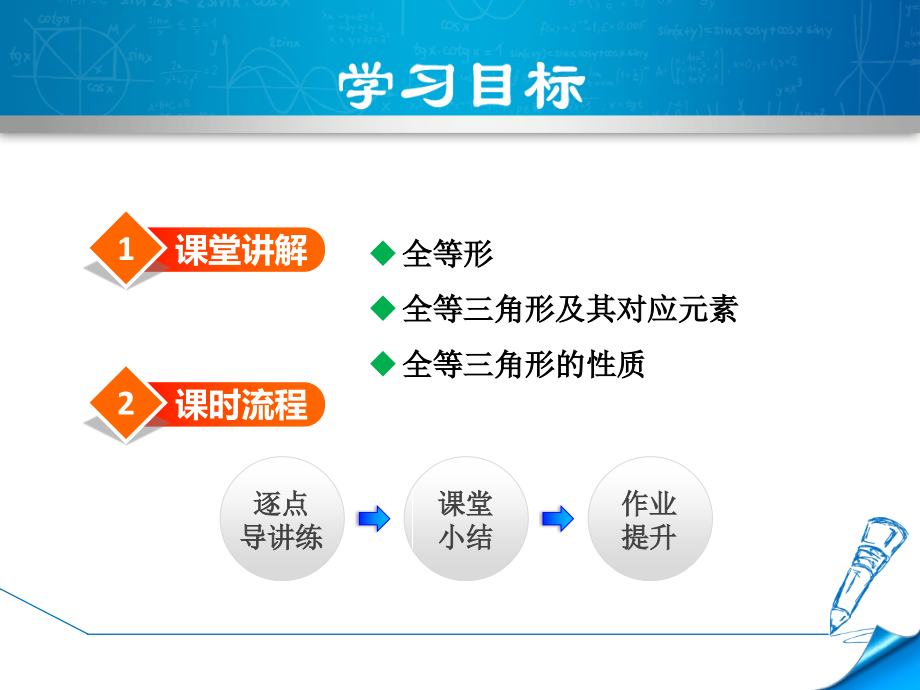 学习目标

1 课堂讲解

◆ 全等形
◆ 全等三角形及其对应元素
◆ 全等三角形的性质

2 课时流程

逐点导讲练

课堂小结

作业提升